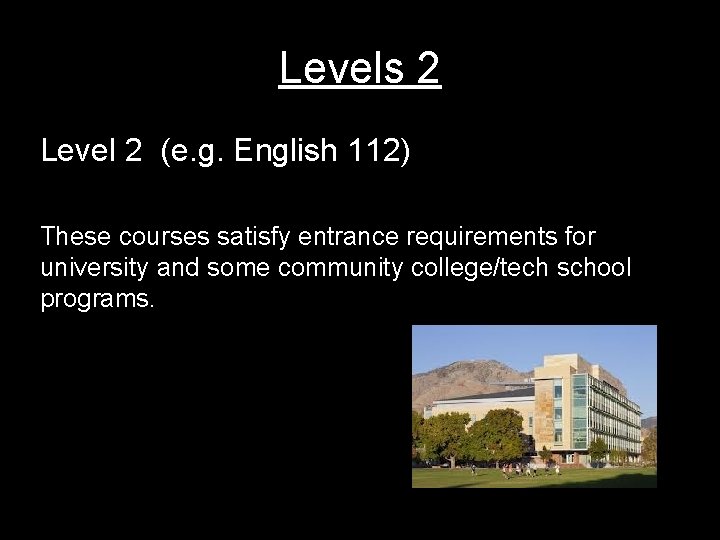 Levels 2

Level 2 (e.g. English 112)

These courses satisfy entrance requirements for university and some community college/tech school programs.